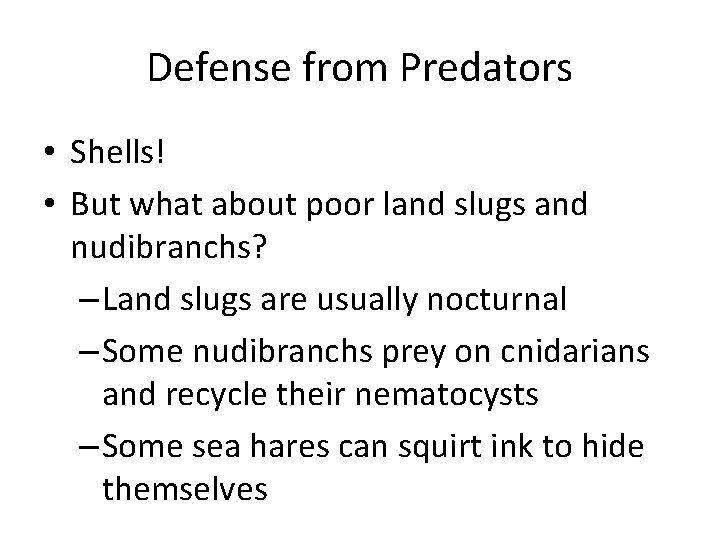 Defense from Predators

• Shells!
• But what about poor land slugs and nudibranchs?
  – Land slugs are usually nocturnal
  – Some nudibranchs prey on cnidarians and recycle their nematocysts
  – Some sea hares can squirt ink to hide themselves